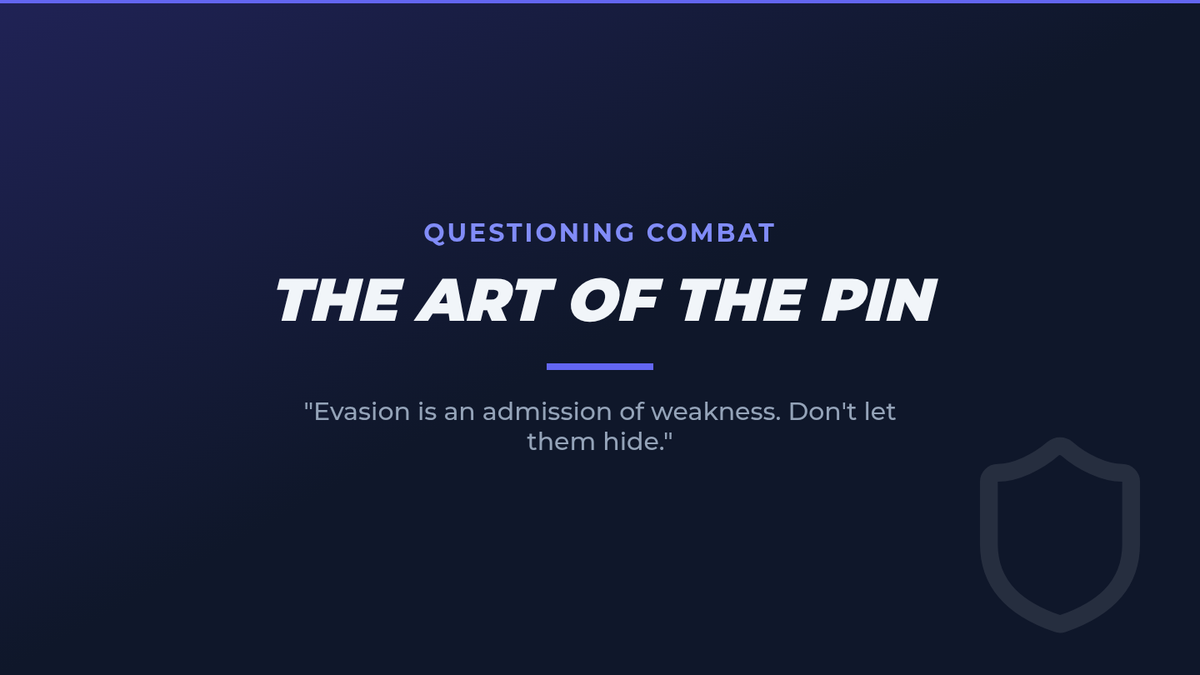 QUESTIONING COMBAT

THE ART OF THE PIN

"Evasion is an admission of weakness. Don't let them hide."